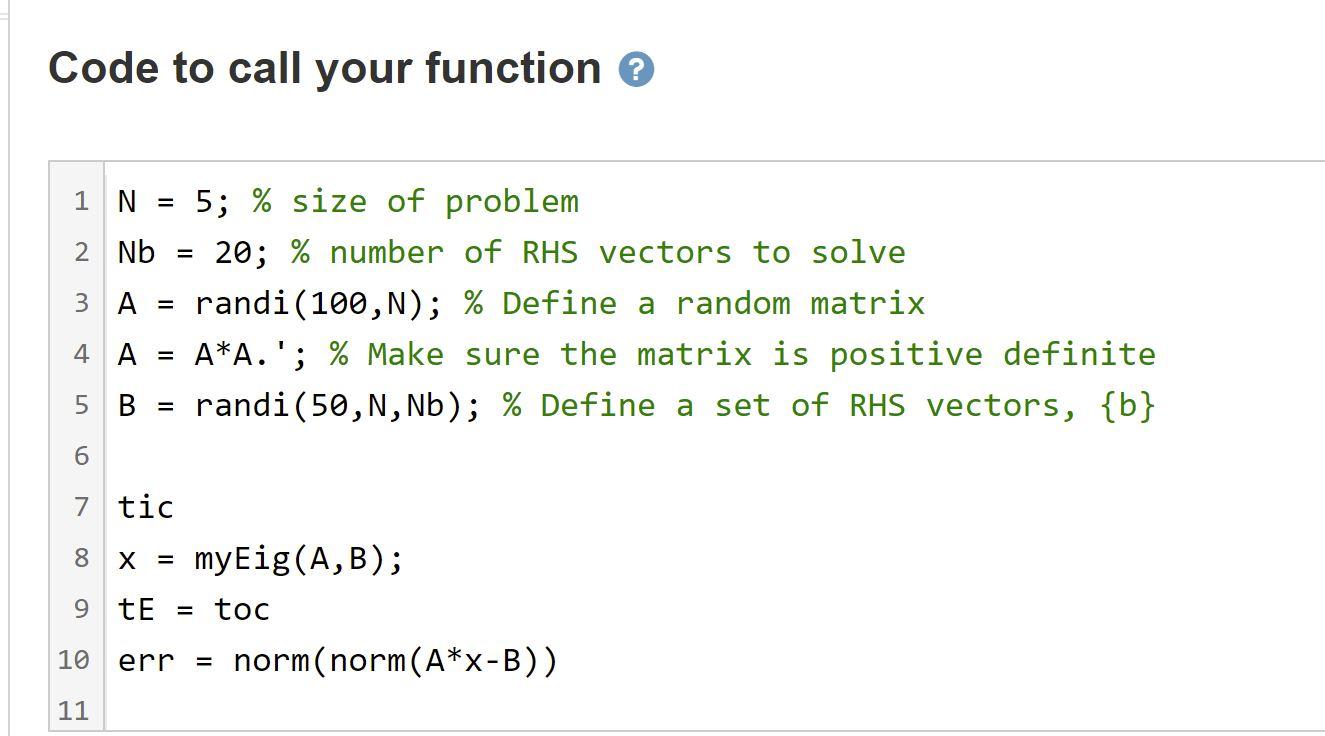 Code to call your function ?

1 N = 5; % size of problem
2 Nb = 20; % number of RHS vectors to solve
3 A = randi(100,N); % Define a random matrix
4 A = A*A.'; % Make sure the matrix is positive definite
5 B = randi(50,N,Nb); % Define a set of RHS vectors, {b}
6
7 tic
8 x = myEig(A,B);
9 tE = toc
10 err = norm(norm(A*x-B))
11